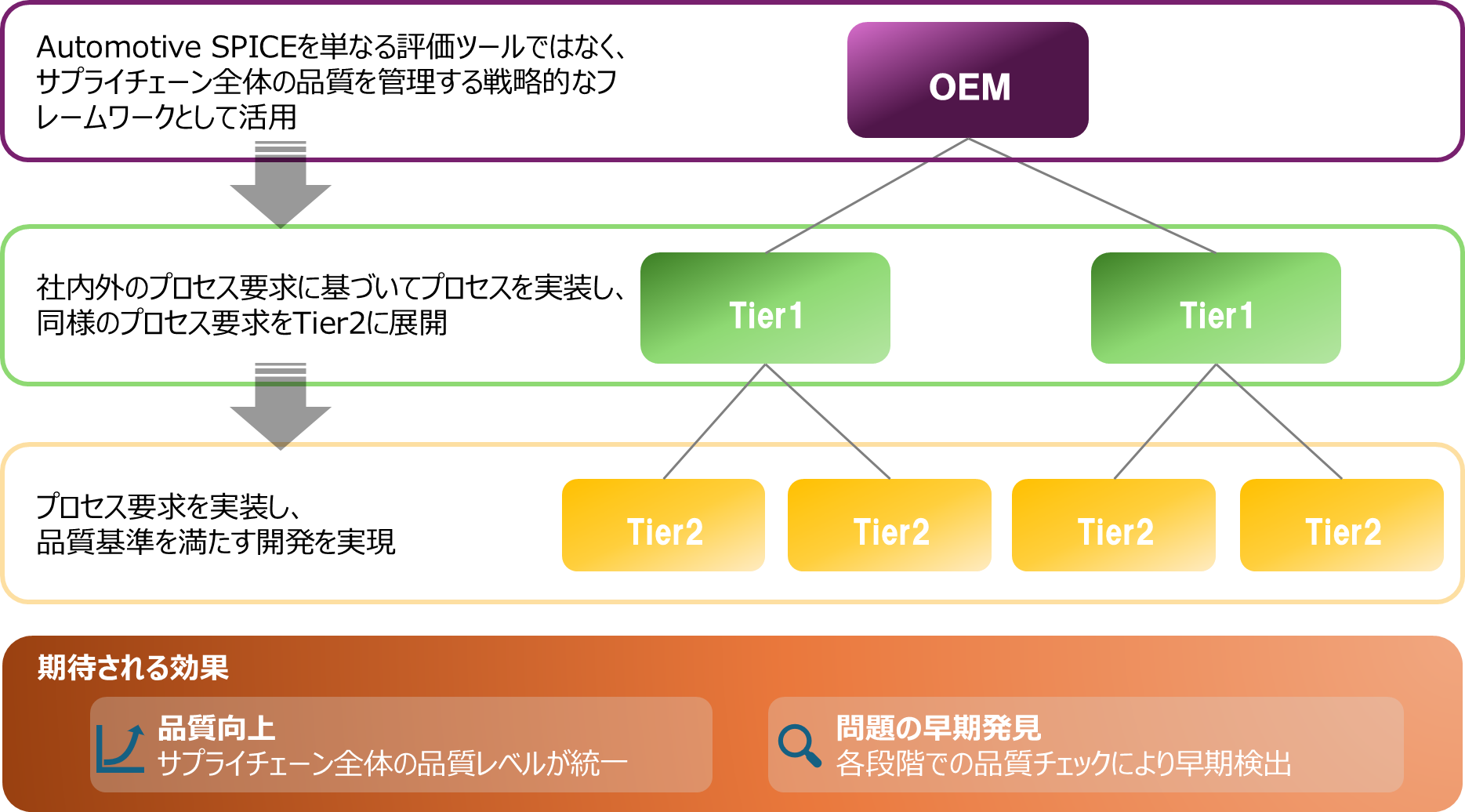 Automotive SPICEを単なる評価ツールではなく、サプライチェーン全体の品質を管理する戦略的なフレームワークとして活用

OEM

社内外のプロセス要求に基づいてプロセスを実装し、同様のプロセス要求をTier2に展開

Tier1

Tier1

プロセス要求を実装し、品質基準を満たす開発を実現

Tier2

Tier2

Tier2

Tier2

期待される効果

品質向上
サプライチェーン全体の品質レベルが統一

問題の早期発見
各段階での品質チェックにより早期検出